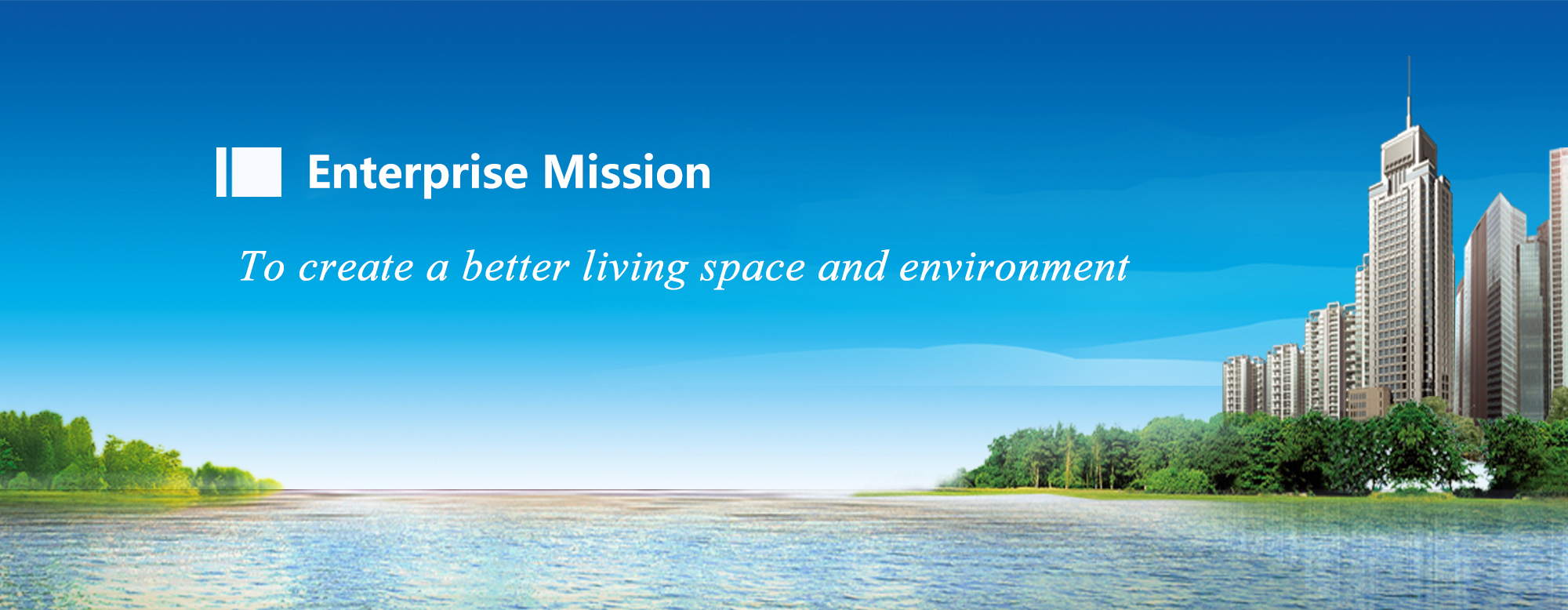 Enterprise Mission

To create a better living space and environment